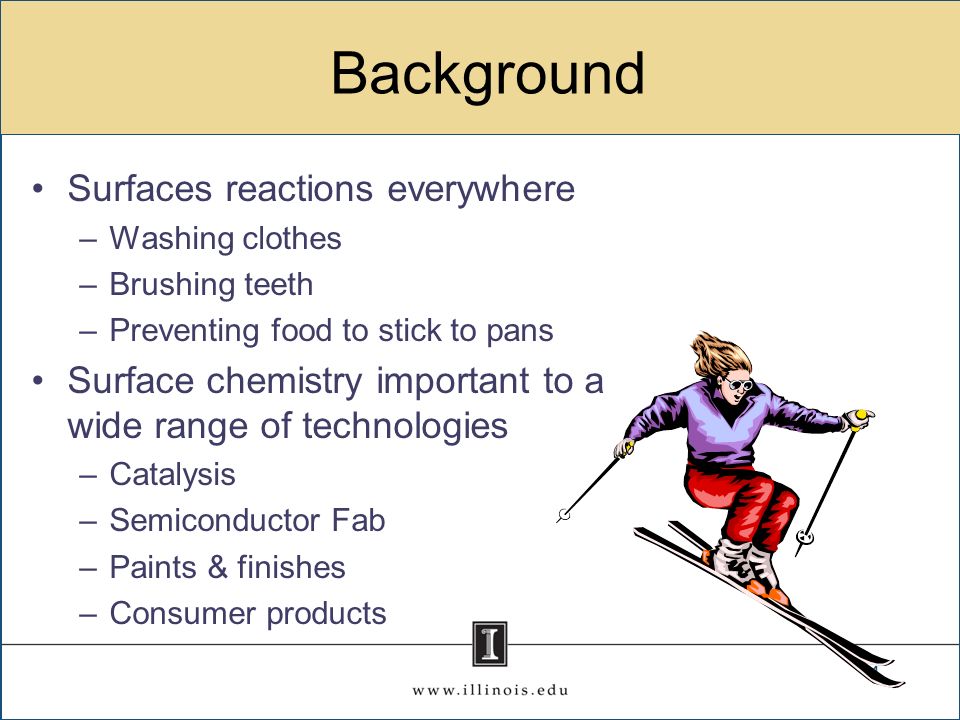 Background

• Surfaces reactions everywhere
 – Washing clothes
 – Brushing teeth
 – Preventing food to stick to pans
• Surface chemistry important to a wide range of technologies
 – Catalysis
 – Semiconductor Fab
 – Paints & finishes
 – Consumer products

I

www.illinois.edu